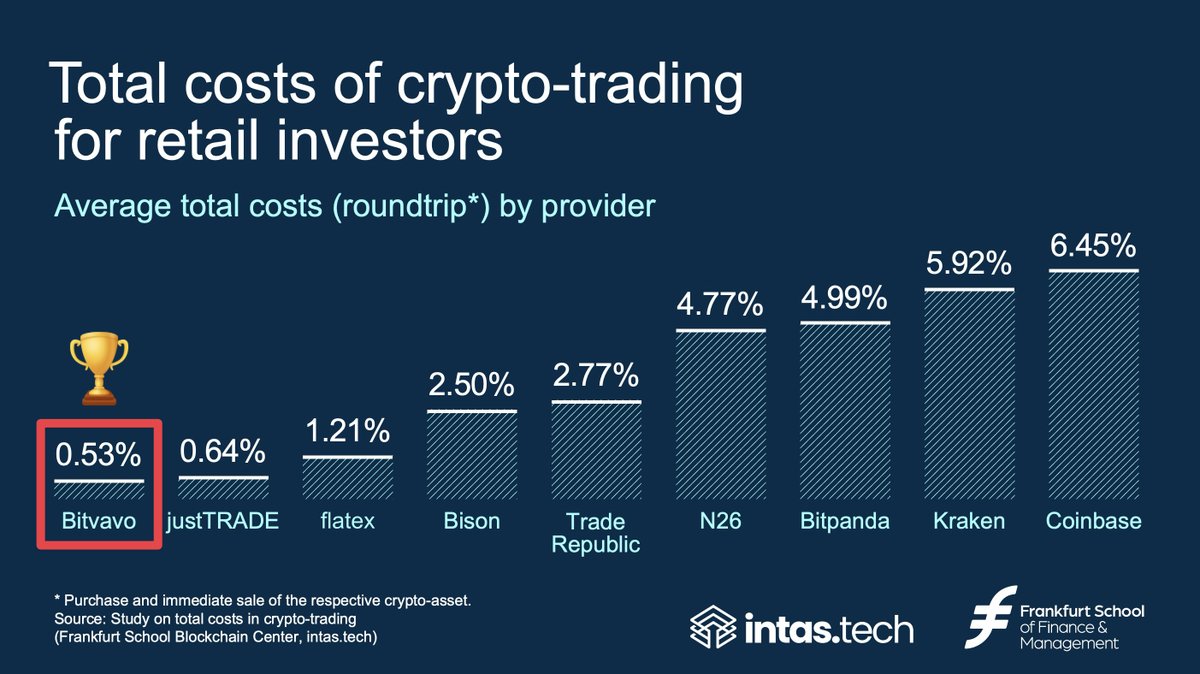 Total costs of crypto-trading for retail investors

Average total costs (roundtrip*) by provider

0.53%
Bitvavo

0.64%
justTRADE

1.21%
flatex

2.50%
Bison

2.77%
Trade Republic

4.77%
N26

4.99%
Bitpanda

5.92%
Kraken

6.45%
Coinbase

* Purchase and immediate sale of the respective crypto-asset.
Source: Study on total costs in crypto-trading (Frankfurt School Blockchain Center, intas.tech)

intas.tech

Frankfurt School of Finance & Management